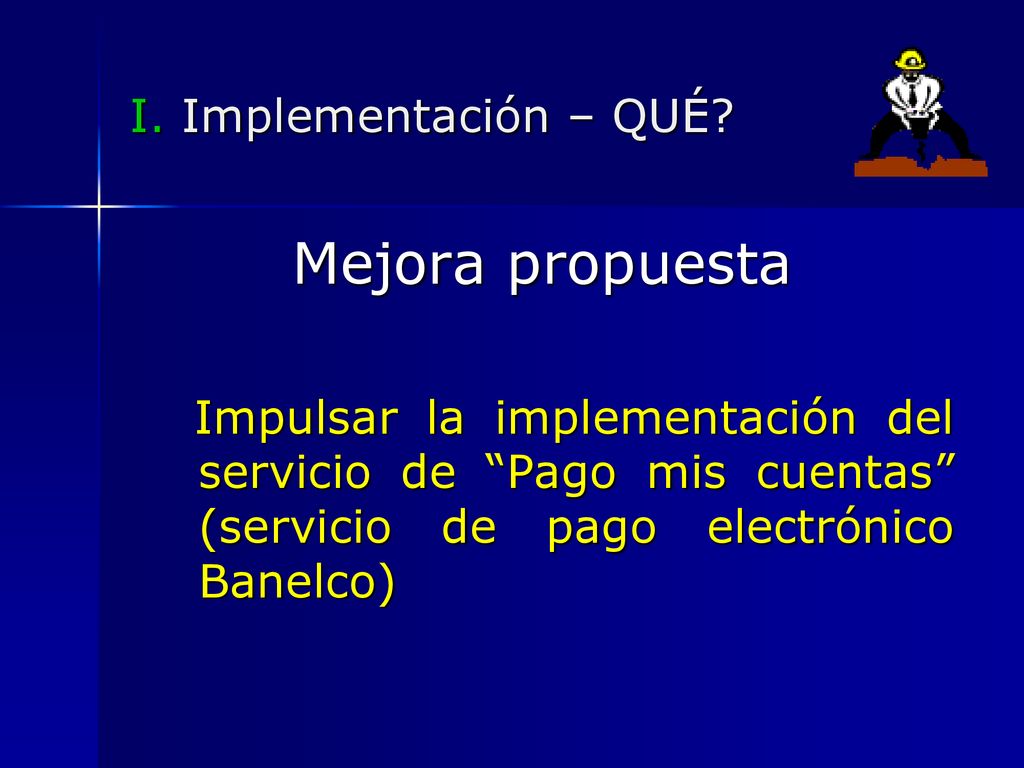 I. Implementación – QUÉ?

Mejora propuesta

Impulsar la implementación del servicio de “Pago mis cuentas” (servicio de pago electrónico Banelco)